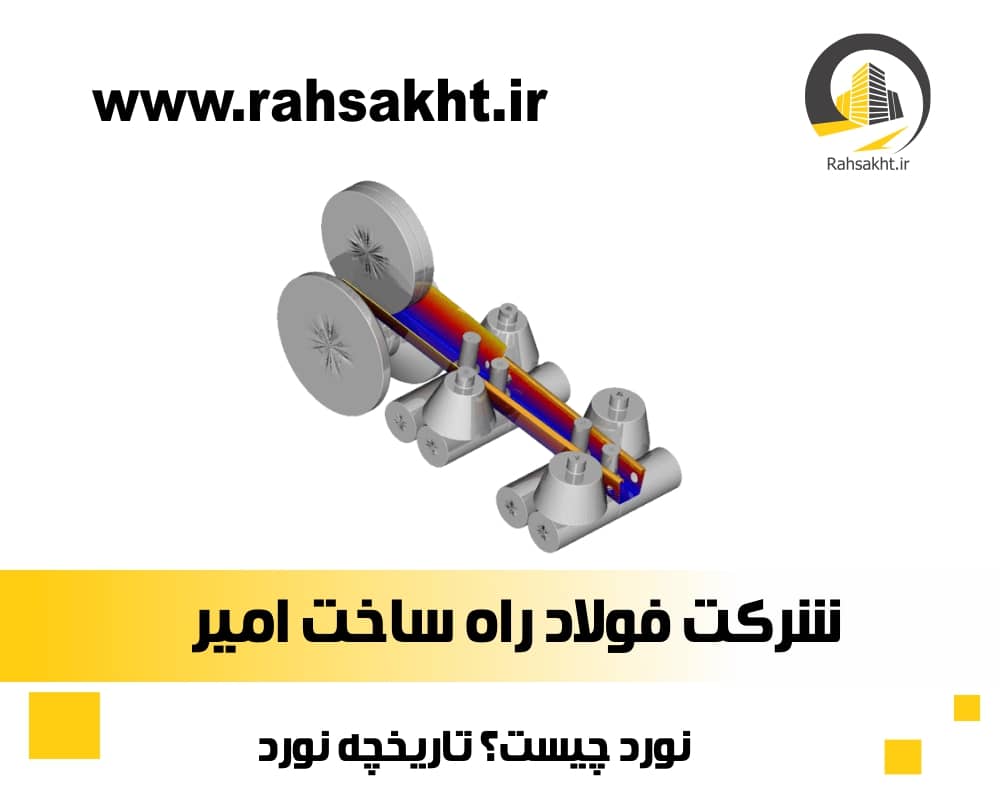 www.rahsakht.ir

Rahsakht.ir

شرکت فولاد راه ساخت امیر

نورد چیست؟ تاریخچه نورد